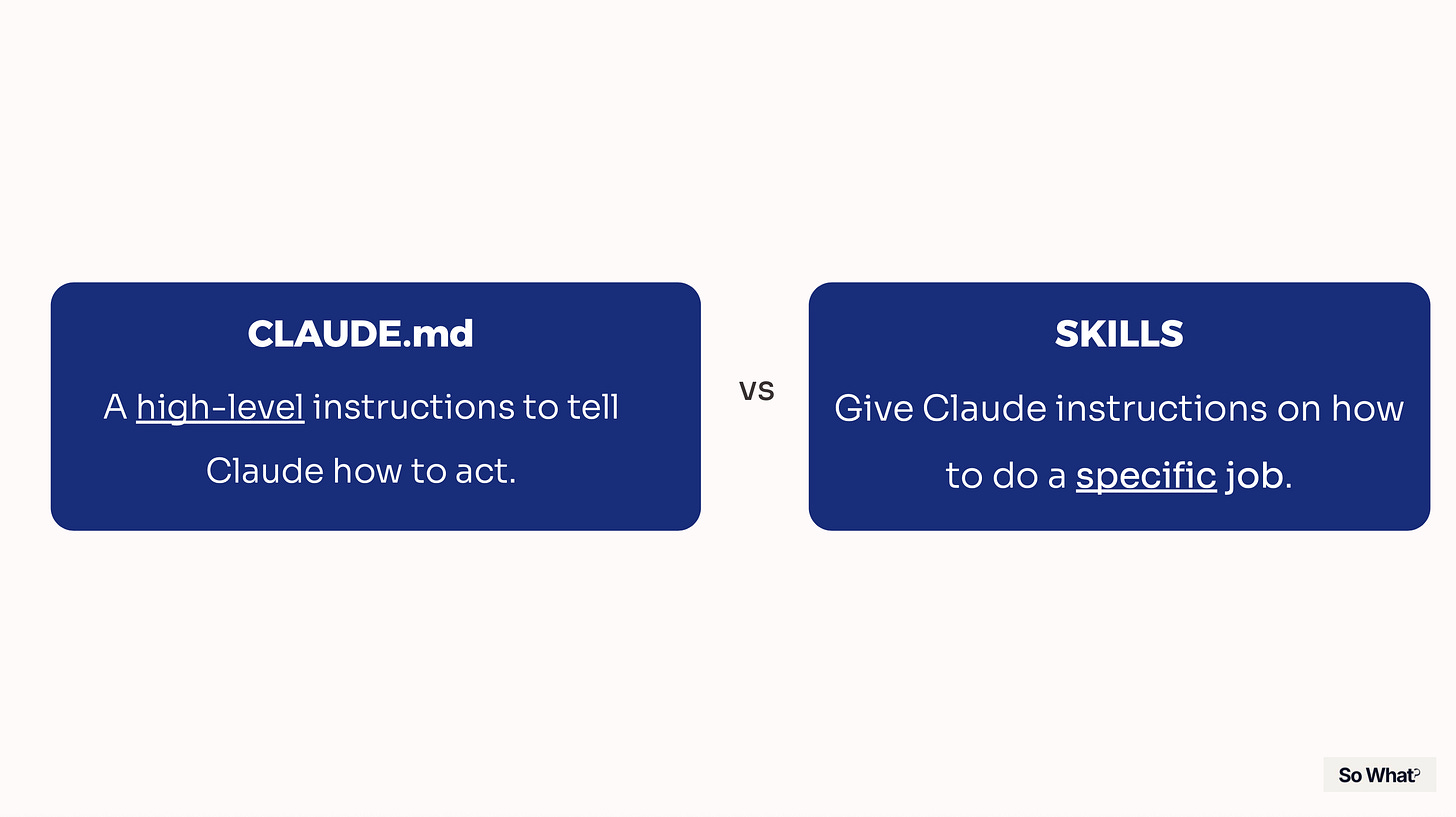 CLAUDE.md

A high-level instructions to tell Claude how to act.

VS

SKILLS

Give Claude instructions on how to do a specific job.

So What?